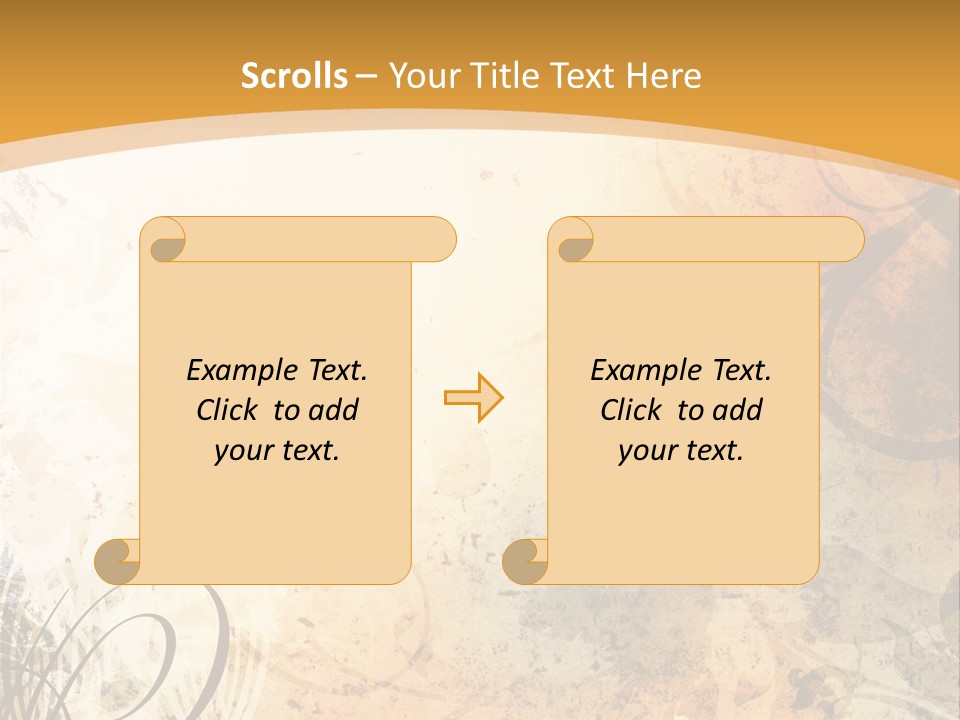 Scrolls – Your Title Text Here

Example Text. Click to add your text.

Example Text. Click to add your text.